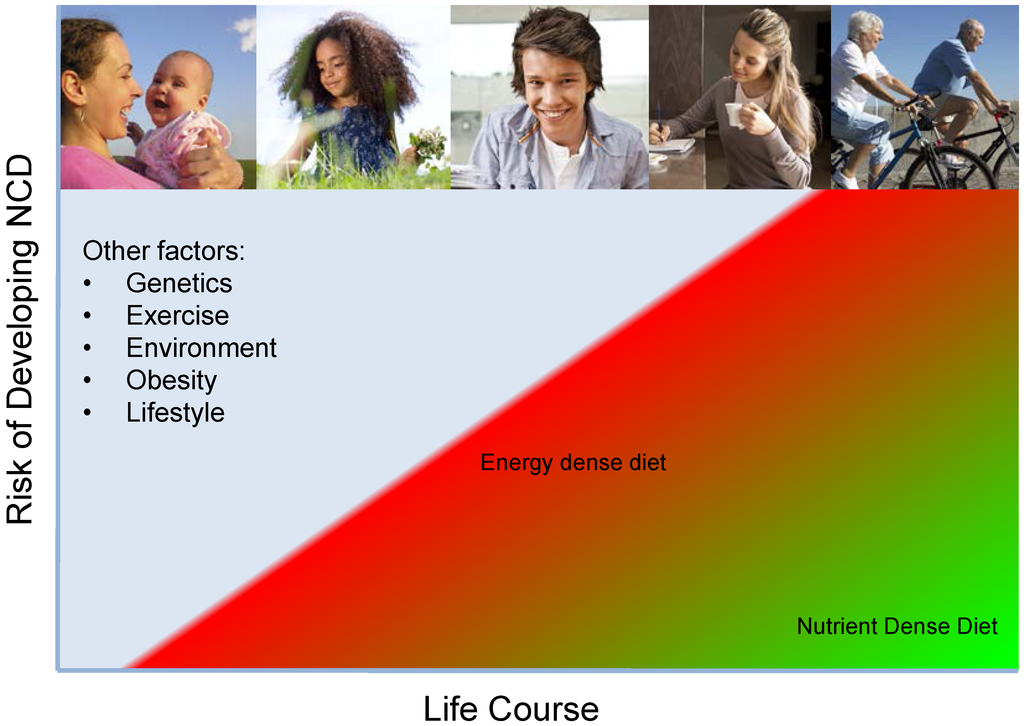 Risk of Developing NCD

Other factors:
• Genetics
• Exercise
• Environment
• Obesity
• Lifestyle

Energy dense diet

Nutrient Dense Diet

Life Course